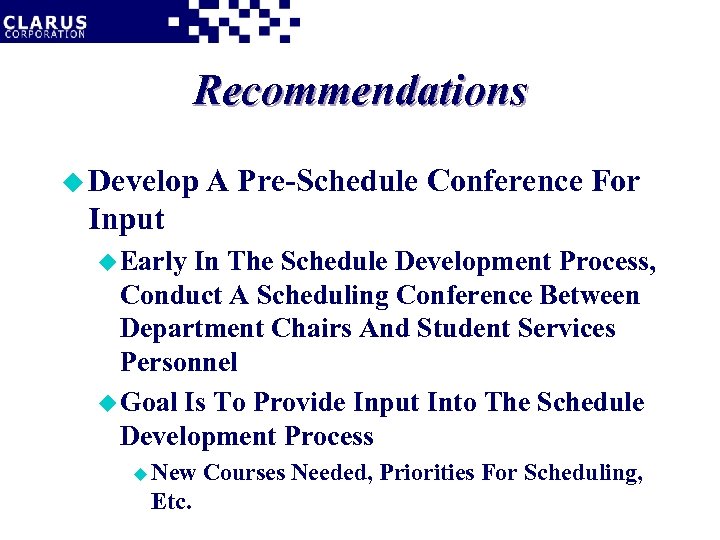 CLARUS
CORPORATION

Recommendations

Develop A Pre-Schedule Conference For Input

Early In The Schedule Development Process, Conduct A Scheduling Conference Between Department Chairs And Student Services Personnel

Goal Is To Provide Input Into The Schedule Development Process

New Courses Needed, Priorities For Scheduling, Etc.